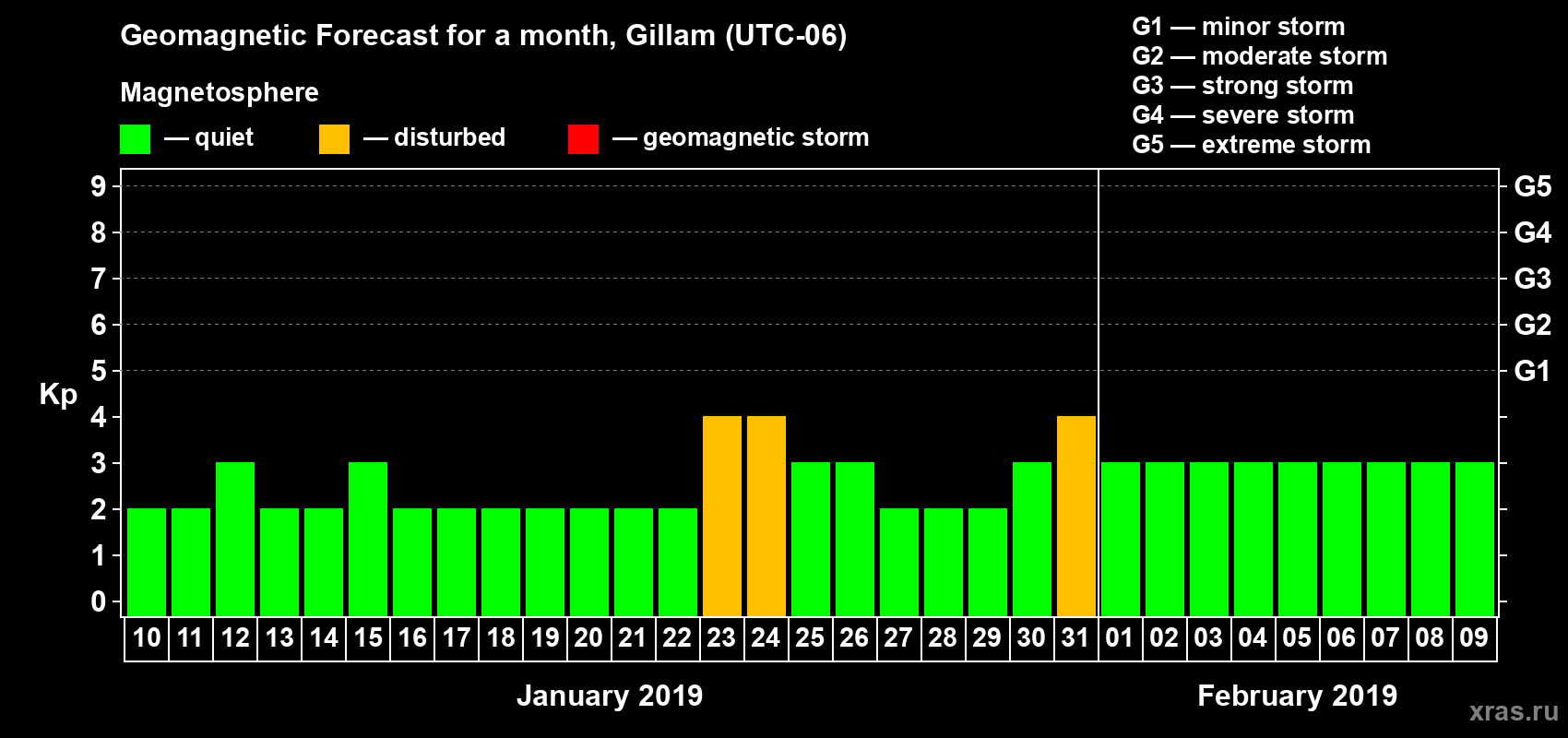 Geomagnetic Forecast for a month, Gillam (UTC-06)

Magnetosphere

— quiet — disturbed — geomagnetic storm

G1 — minor storm
G2 — moderate storm
G3 — strong storm
G4 — severe storm
G5 — extreme storm

Kp

9 8 7 6 5 4 3 2 1 0

G5 G4 G3 G2 G1

10 11 12 13 14 15 16 17 18 19 20 21 22 23 24 25 26 27 28 29 30 31 01 02 03 04 05 06 07 08 09

January 2019

February 2019

xras.ru